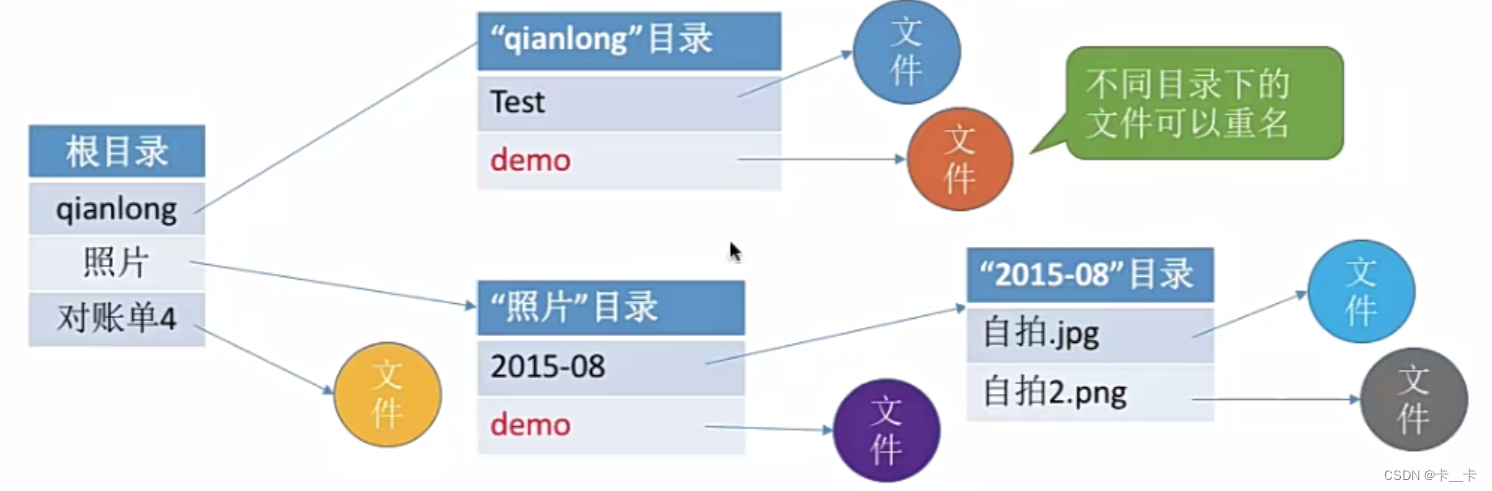 根目录
qianlong
照片
对账单4

文件

“qianlong”目录
Test
demo

文件

文件

不同目录下的文件可以重名

“照片”目录
2015-08
demo

文件

“2015-08”目录
自拍.jpg
自拍2.png

文件

文件

CSDN @卡__卡